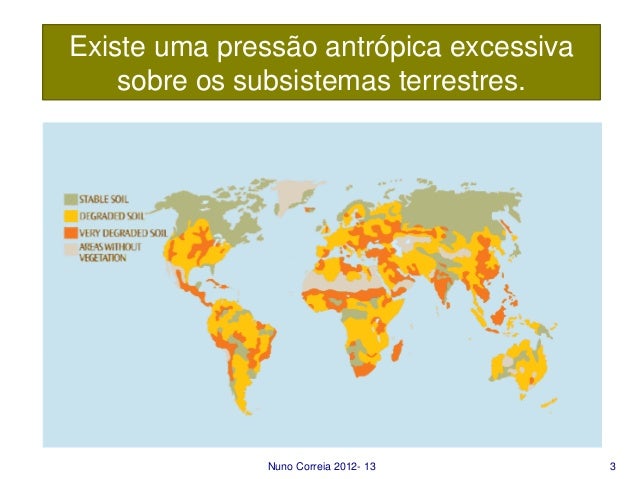 Existe uma pressão antrópica excessiva sobre os subsistemas terrestres.

STABLE SOIL
DEGRADED SOIL
VERY DEGRADED SOIL
AREAS WITHOUT VEGETATION

Nuno Correia 2012- 13

3